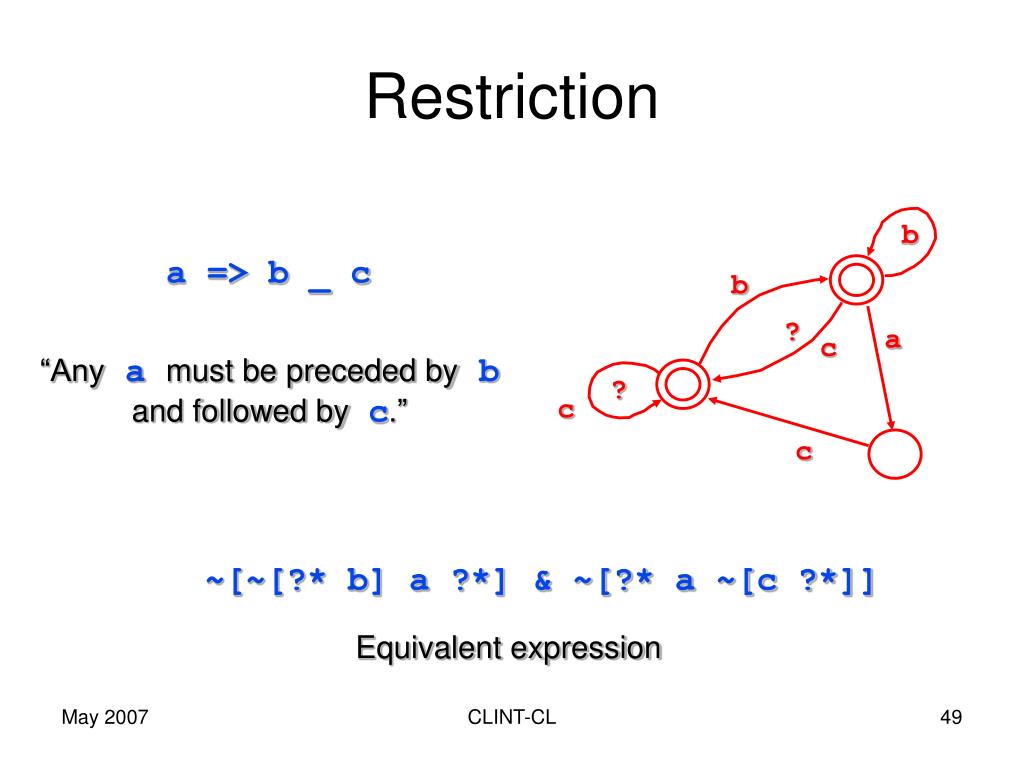 Restriction

a => b _ c

“Any a must be preceded by b and followed by c.”

b

b

?

c

a

?

c

c

~[~[?* b] a ?*] & ~[?* a ~[c ?*]]

Equivalent expression

May 2007

CLINT-CL

49